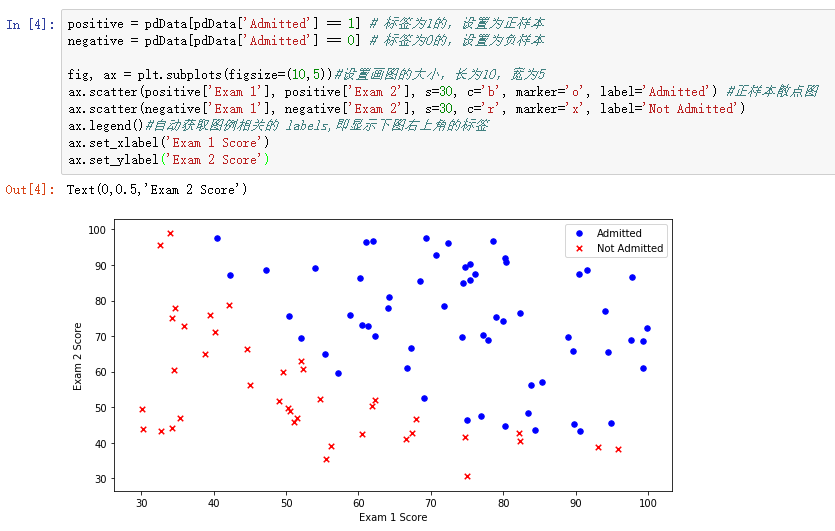 In [4]:
positive = pdData[pdData['Admitted'] == 1] # 标签为1的，设置为正样本
negative = pdData[pdData['Admitted'] == 0] # 标签为0的，设置为负样本

fig, ax = plt.subplots(figsize=(10,5))#设置画图的大小，长为10，宽为5
ax.scatter(positive['Exam 1'], positive['Exam 2'], s=30, c='b', marker='o', label='Admitted') #正样本散点图
ax.scatter(negative['Exam 1'], negative['Exam 2'], s=30, c='r', marker='x', label='Not Admitted')
ax.legend()#自动获取图例相关的 labels,即显示下图右上角的标签
ax.set_xlabel('Exam 1 Score')
ax.set_ylabel('Exam 2 Score')

Out[4]: Text(0,0.5,'Exam 2 Score')

Admitted
Not Admitted

100
90
80
70
60
50
40
30
Exam 2 Score

30 40 50 60 70 80 90 100
Exam 1 Score